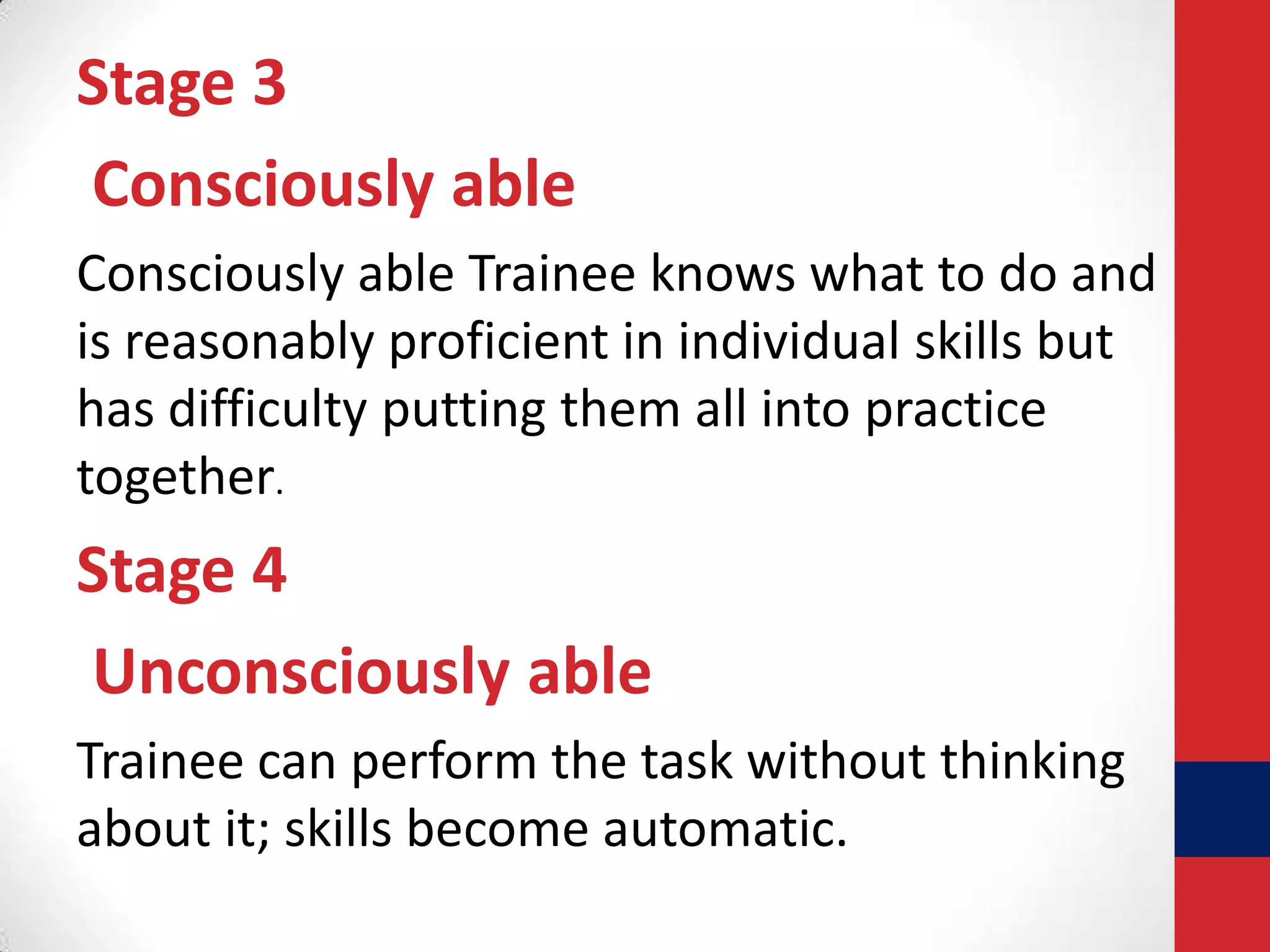 Stage 3

Consciously able

Consciously able Trainee knows what to do and is reasonably proficient in individual skills but has difficulty putting them all into practice together.

Stage 4

Unconsciously able

Trainee can perform the task without thinking about it; skills become automatic.